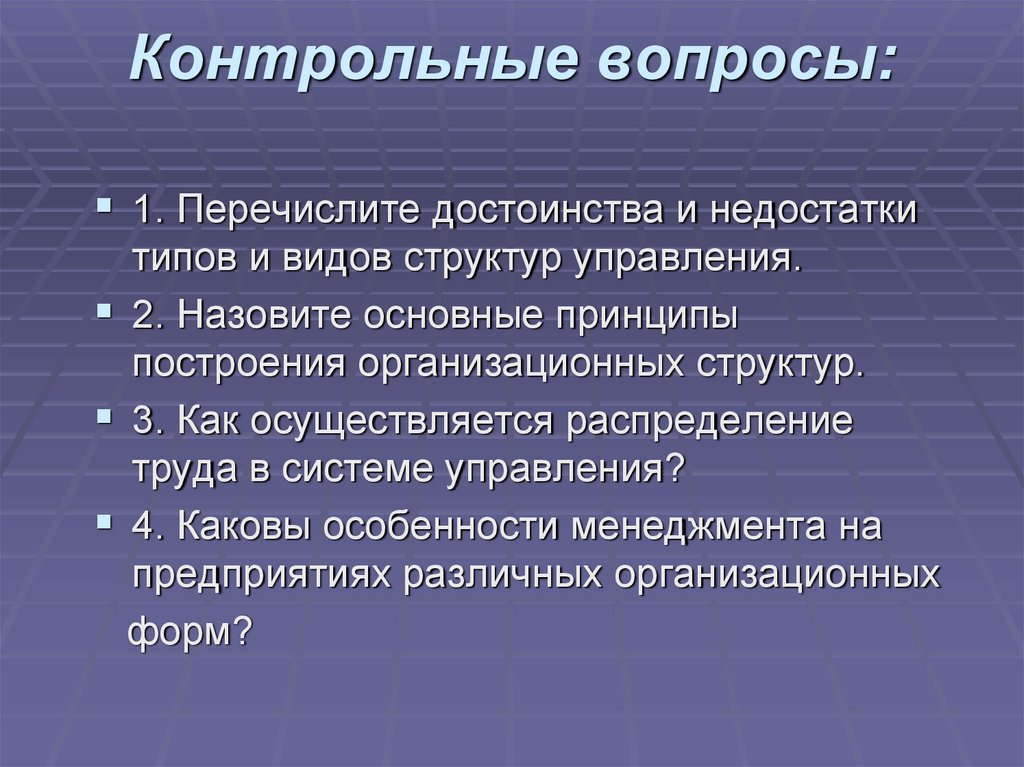 Контрольные вопросы:

1. Перечислите достоинства и недостатки типов и видов структур управления.

2. Назовите основные принципы построения организационных структур.

3. Как осуществляется распределение труда в системе управления?

4. Каковы особенности менеджмента на предприятиях различных организационных форм?